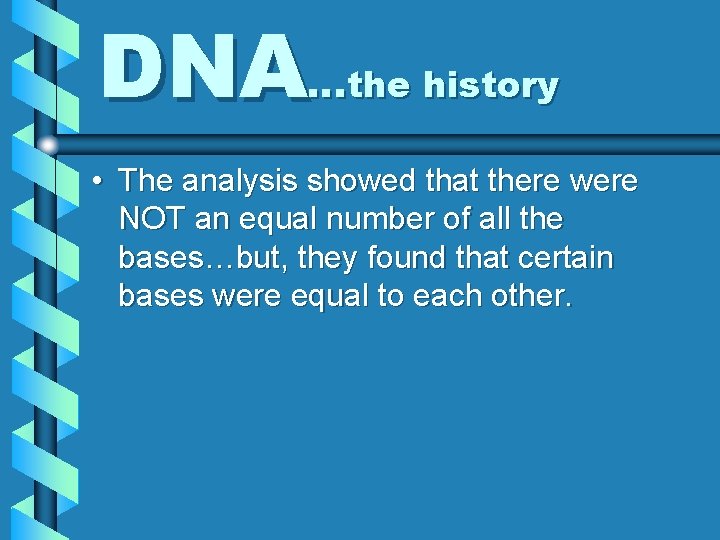 DNA…the history

• The analysis showed that there were NOT an equal number of all the bases…but, they found that certain bases were equal to each other.